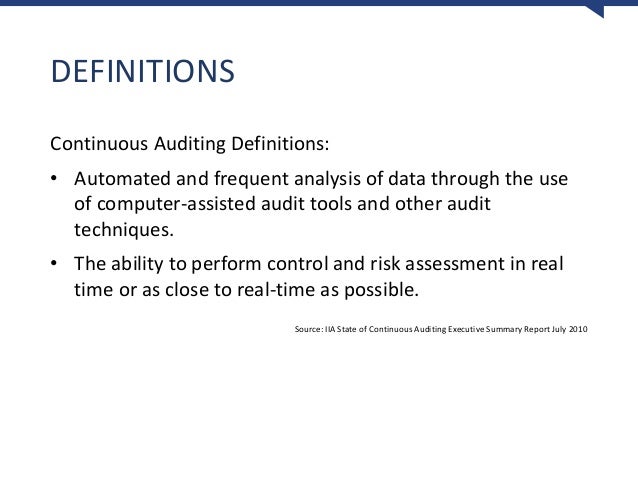 DEFINITIONS

Continuous Auditing Definitions:

• Automated and frequent analysis of data through the use of computer-assisted audit tools and other audit techniques.

• The ability to perform control and risk assessment in real time or as close to real-time as possible.

Source: IIA State of Continuous Auditing Executive Summary Report July 2010